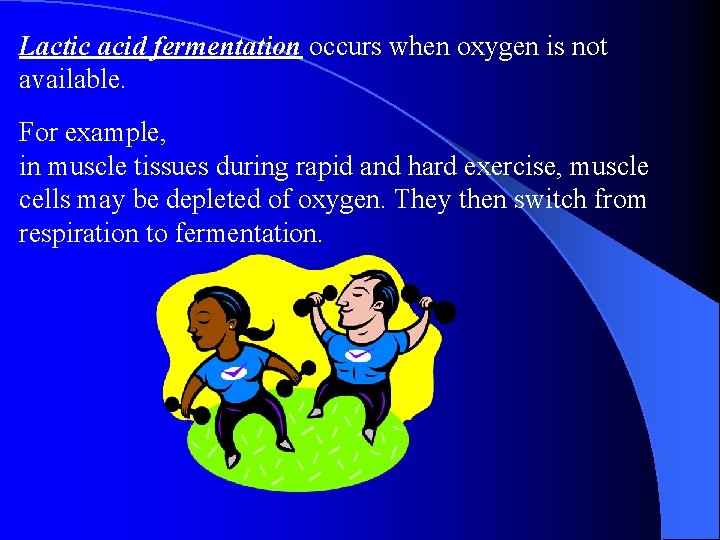 Lactic acid fermentation occurs when oxygen is not available.

For example,
in muscle tissues during rapid and hard exercise, muscle cells may be depleted of oxygen. They then switch from respiration to fermentation.